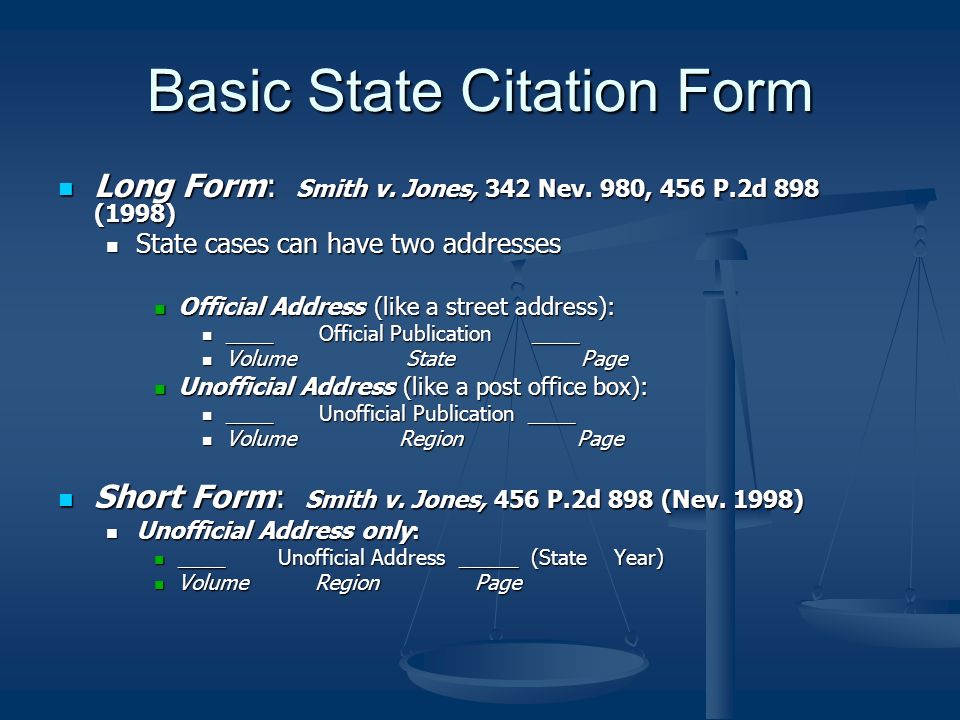 Basic State Citation Form

Long Form: Smith v. Jones, 342 Nev. 980, 456 P.2d 898 (1998)

State cases can have two addresses

Official Address (like a street address):
____ Official Publication ____
Volume State Page

Unofficial Address (like a post office box):
____ Unofficial Publication ____
Volume Region Page

Short Form: Smith v. Jones, 456 P.2d 898 (Nev. 1998)

Unofficial Address only:
____ Unofficial Address _____ (State Year)
Volume Region Page